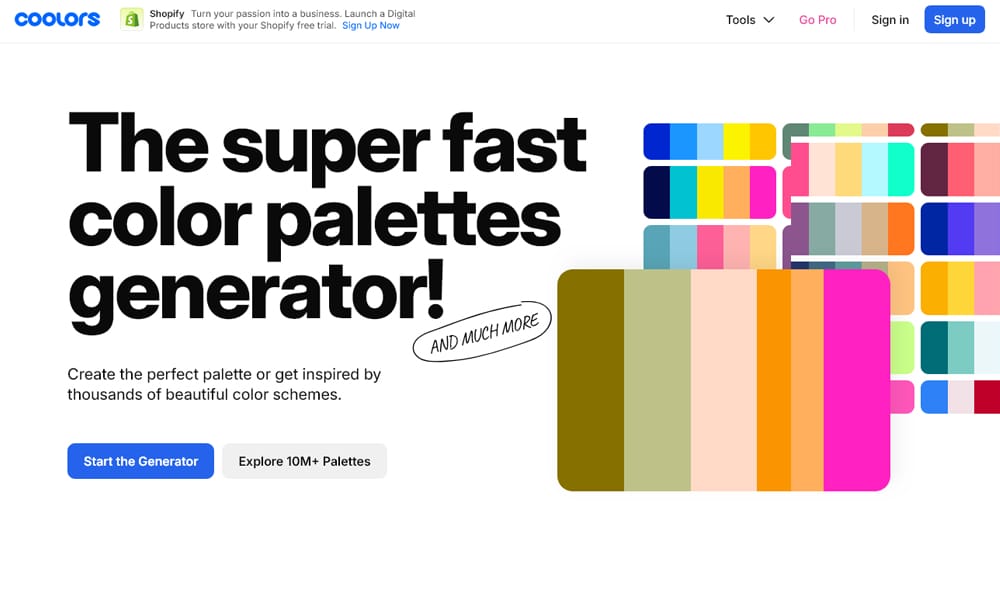 coolors

Shopify Turn your passion into a business. Launch a Digital Products store with your Shopify free trial. Sign Up Now

Tools Go Pro Sign in Sign up

The super fast color palettes generator!

AND MUCH MORE

Create the perfect palette or get inspired by thousands of beautiful color schemes.

Start the Generator Explore 10M+ Palettes